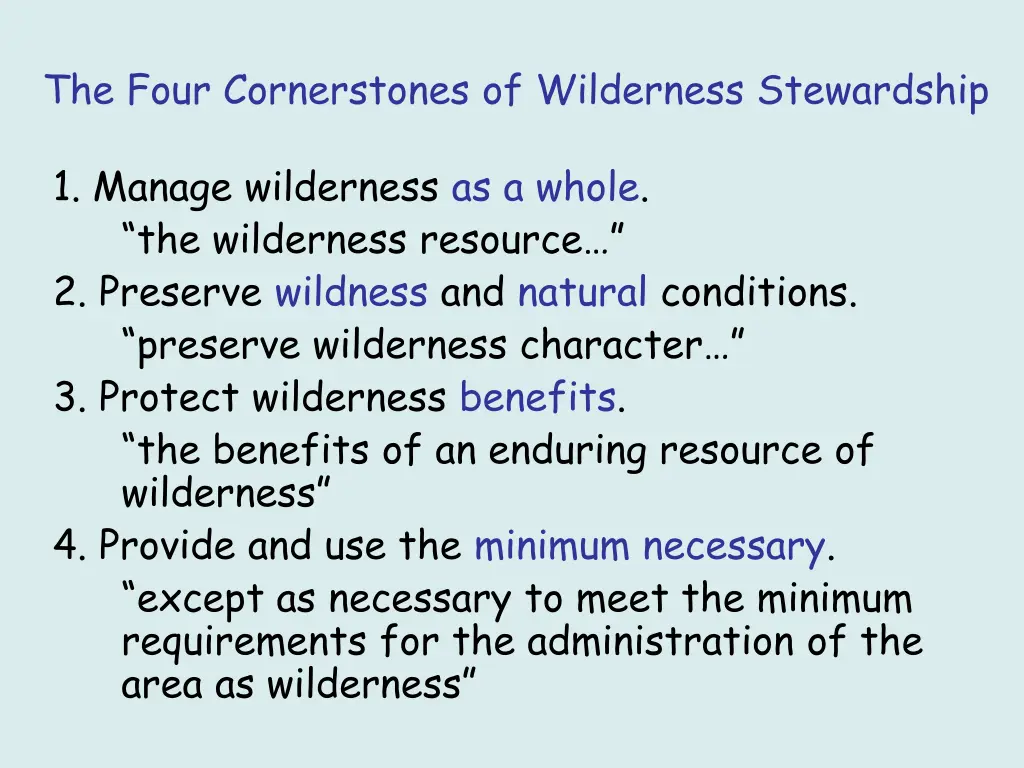 The Four Cornerstones of Wilderness Stewardship

1. Manage wilderness as a whole.
“the wilderness resource…”
2. Preserve wildness and natural conditions.
“preserve wilderness character…”
3. Protect wilderness benefits.
“the benefits of an enduring resource of wilderness”
4. Provide and use the minimum necessary.
“except as necessary to meet the minimum requirements for the administration of the area as wilderness”